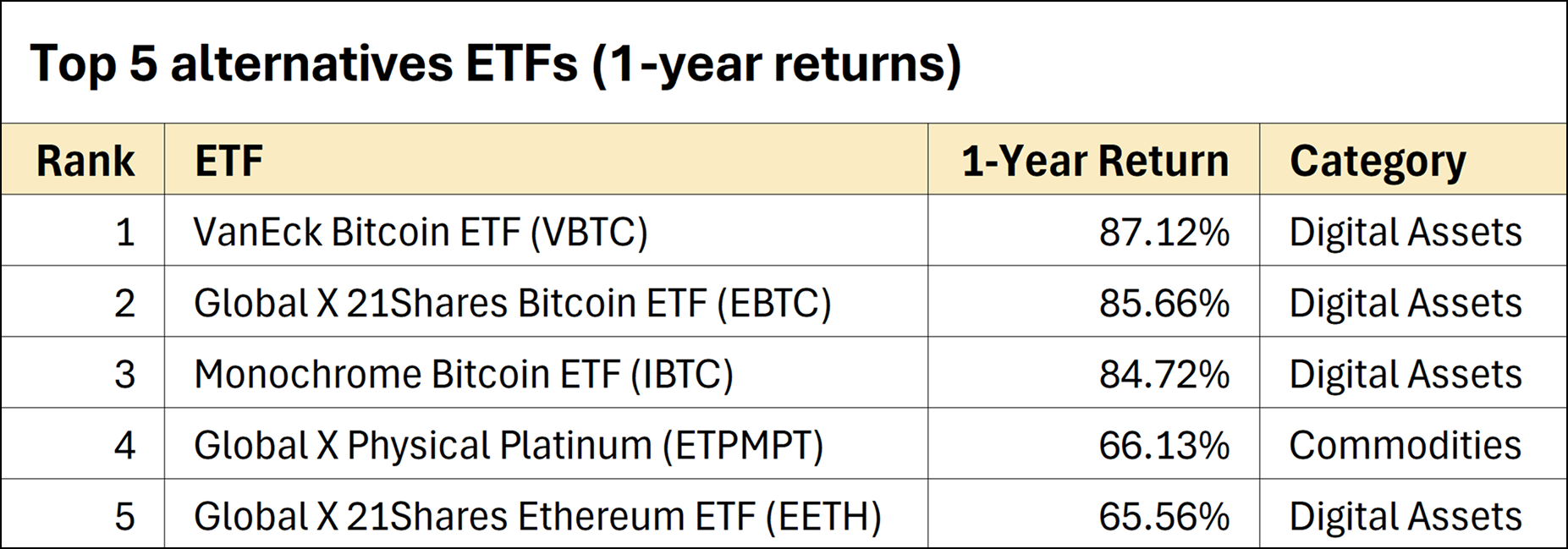 Top 5 alternatives ETFs (1-year returns)

| Rank | ETF | 1-Year Return | Category |
|---|---|---|---|
| 1 | VanEck Bitcoin ETF (VBTC) | 87.12% | Digital Assets |
| 2 | Global X 21Shares Bitcoin ETF (EBTC) | 85.66% | Digital Assets |
| 3 | Monochrome Bitcoin ETF (IBTC) | 84.72% | Digital Assets |
| 4 | Global X Physical Platinum (ETPMPT) | 66.13% | Commodities |
| 5 | Global X 21Shares Ethereum ETF (EETH) | 65.56% | Digital Assets |